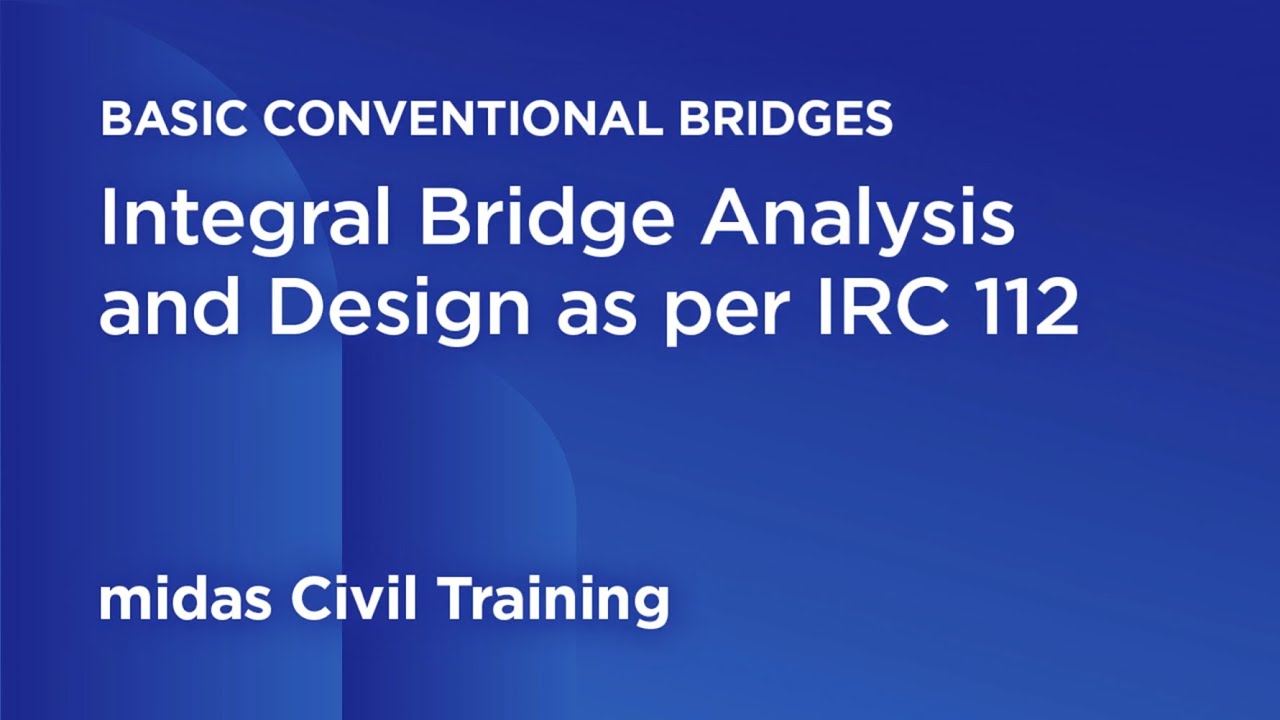 BASIC CONVENTIONAL BRIDGES

Integral Bridge Analysis and Design as per IRC 112

midas Civil Training